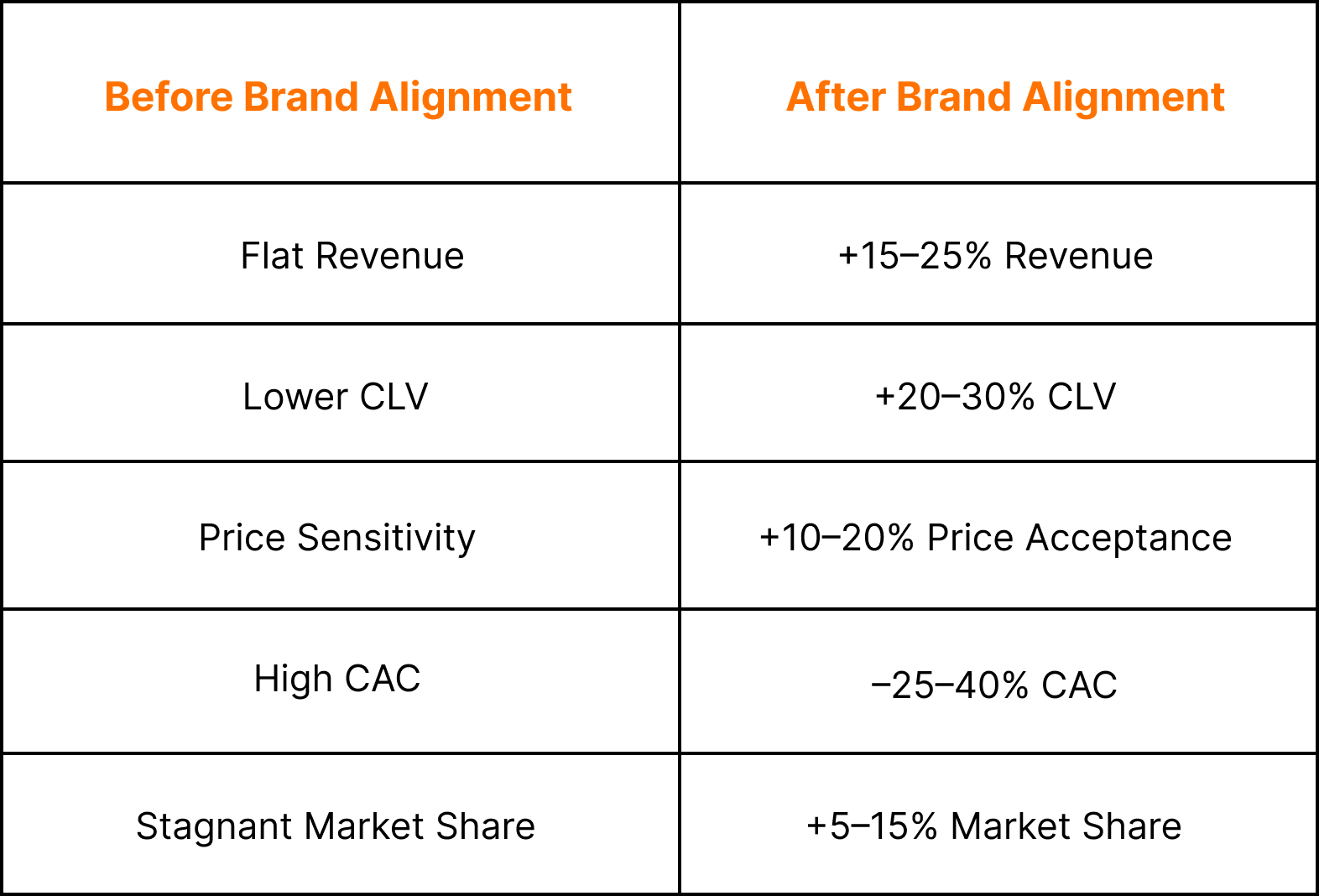 | Before Brand Alignment | After Brand Alignment |
|---|---|
| Flat Revenue | +15–25% Revenue |
| Lower CLV | +20–30% CLV |
| Price Sensitivity | +10–20% Price Acceptance |
| High CAC | –25–40% CAC |
| Stagnant Market Share | +5–15% Market Share |